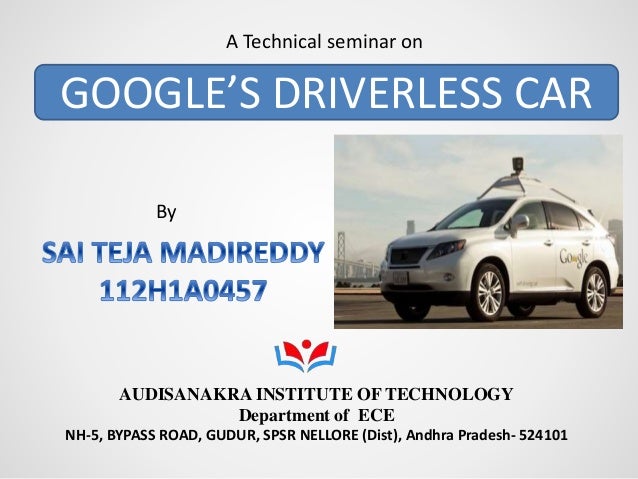 A Technical seminar on

GOOGLE'S DRIVERLESS CAR

By

SAI TEJA MADIREDDY
112H1A0457

Google

AUDISANAKRA INSTITUTE OF TECHNOLOGY
Department of ECE
NH-5, BYPASS ROAD, GUDUR, SPSR NELLORE (Dist), Andhra Pradesh- 524101